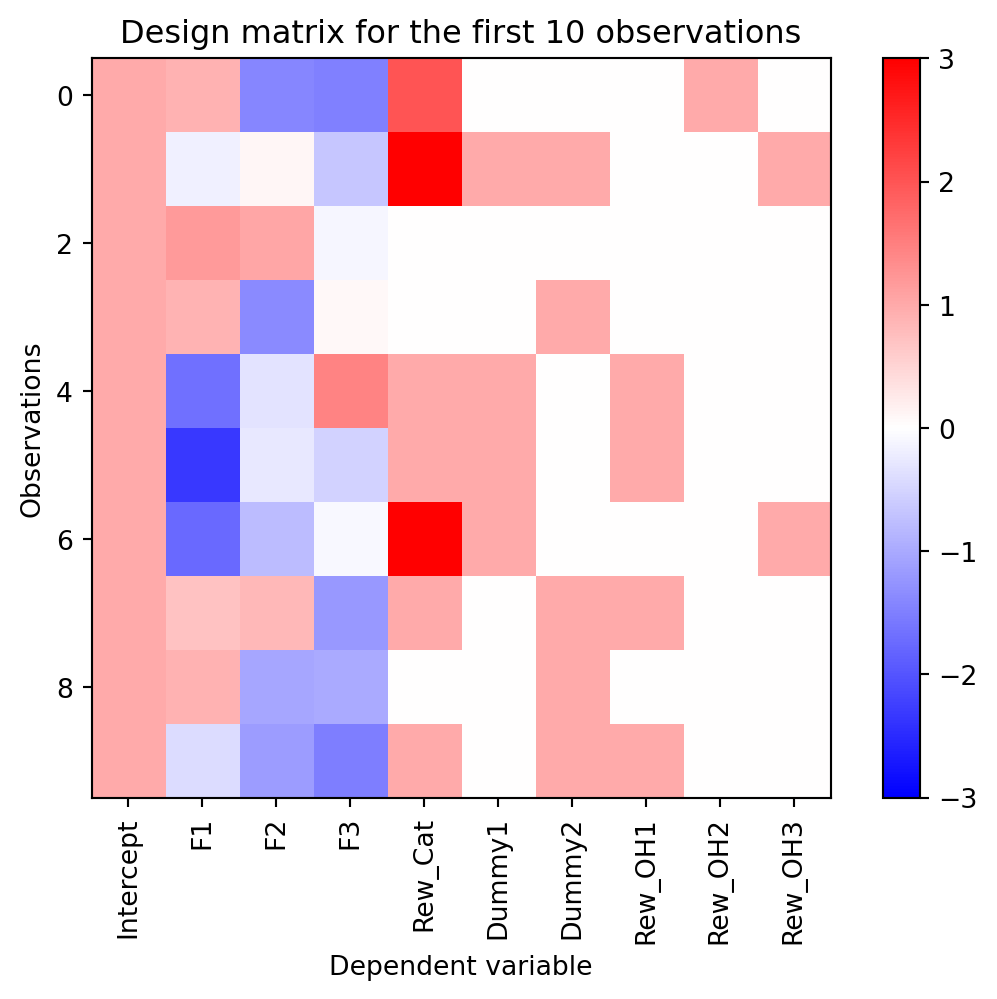 Design matrix for the first 10 observations

Observations

0
2
4
6
8

Intercept
F1
F2
F3
Rew_Cat
Dummy1
Dummy2
Rew_OH1
Rew_OH2
Rew_OH3

Dependent variable

3
2
1
0
−1
−2
−3